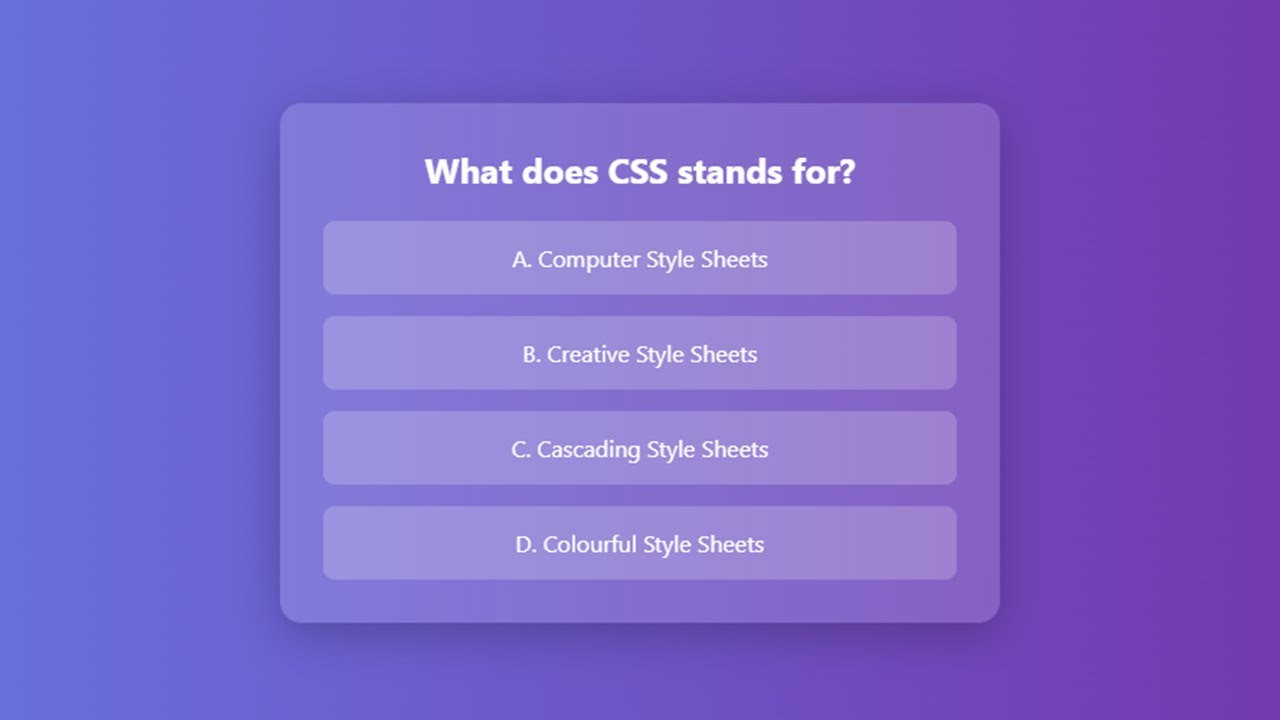 What does CSS stands for?

A. Computer Style Sheets

B. Creative Style Sheets

C. Cascading Style Sheets

D. Colourful Style Sheets